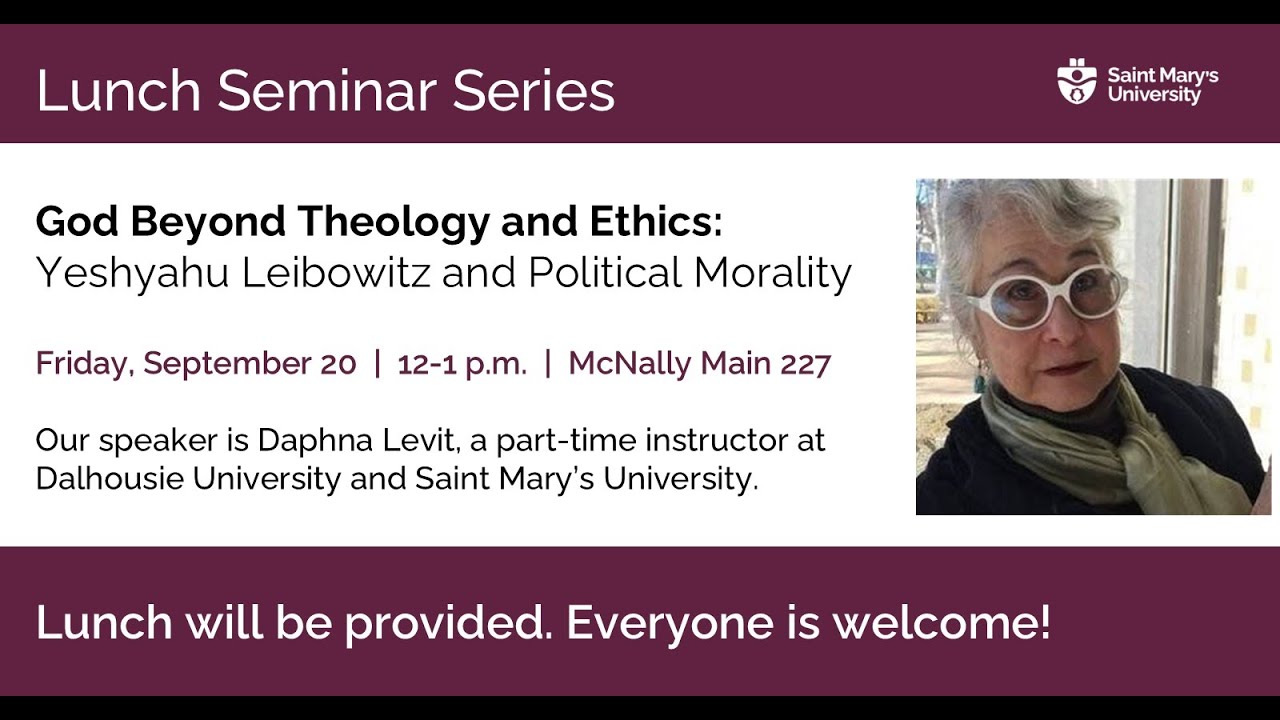 Lunch Seminar Series

Saint Mary's University

God Beyond Theology and Ethics:
Yeshyahu Leibowitz and Political Morality

Friday, September 20 | 12-1 p.m. | McNally Main 227

Our speaker is Daphna Levit, a part-time instructor at Dalhousie University and Saint Mary's University.

Lunch will be provided. Everyone is welcome!